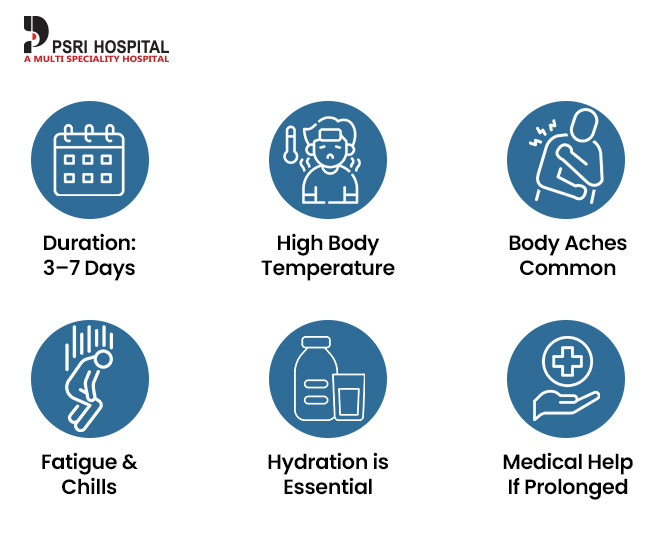 PSRI HOSPITAL
A MULTI SPECIALITY HOSPITAL

Duration: 3–7 Days

High Body Temperature

Body Aches Common

Fatigue & Chills

Hydration is Essential

Medical Help If Prolonged